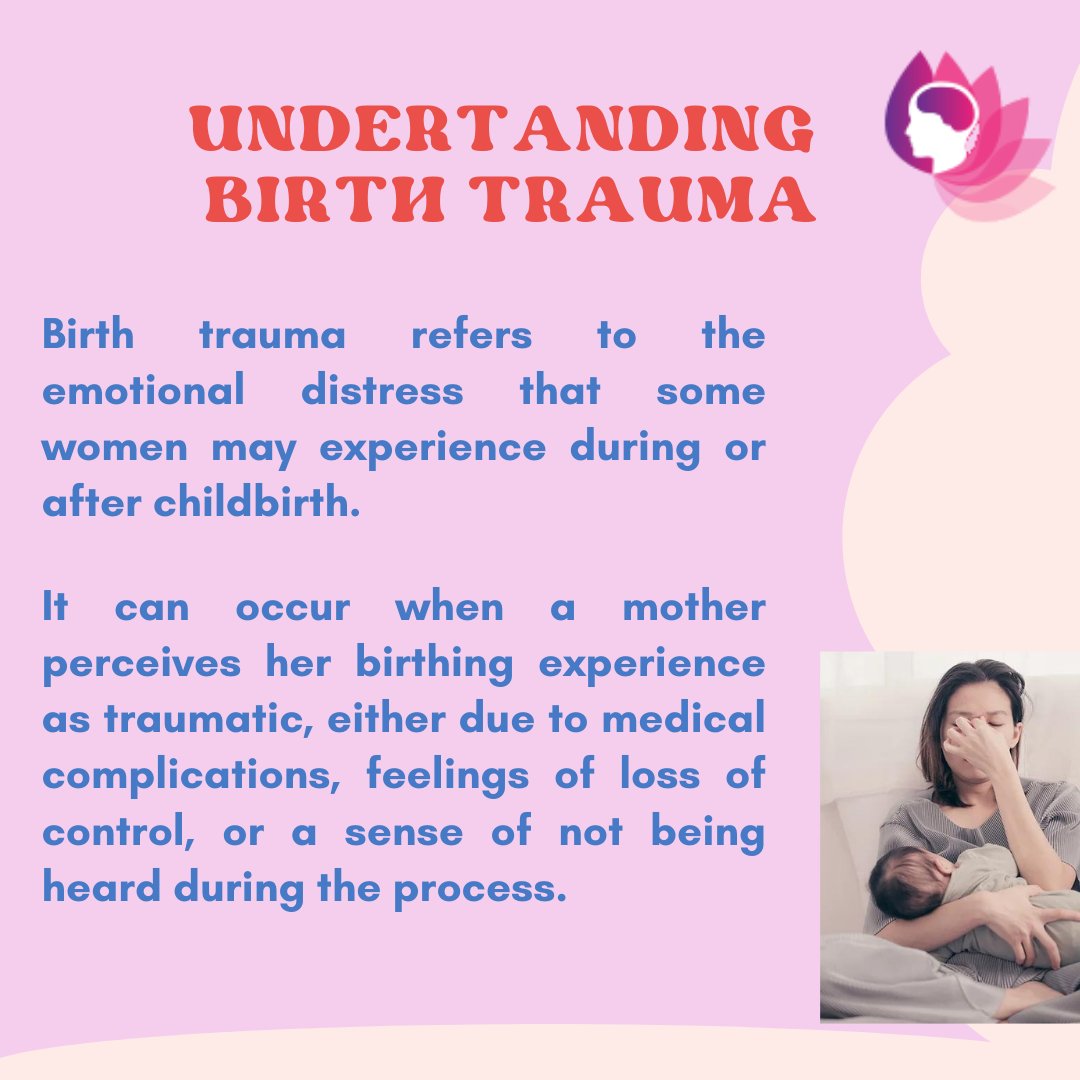 UNDERTANDING
BIRTH TRAUMA

Birth trauma refers to the emotional distress that some women may experience during or after childbirth.

It can occur when a mother perceives her birthing experience as traumatic, either due to medical complications, feelings of loss of control, or a sense of not being heard during the process.